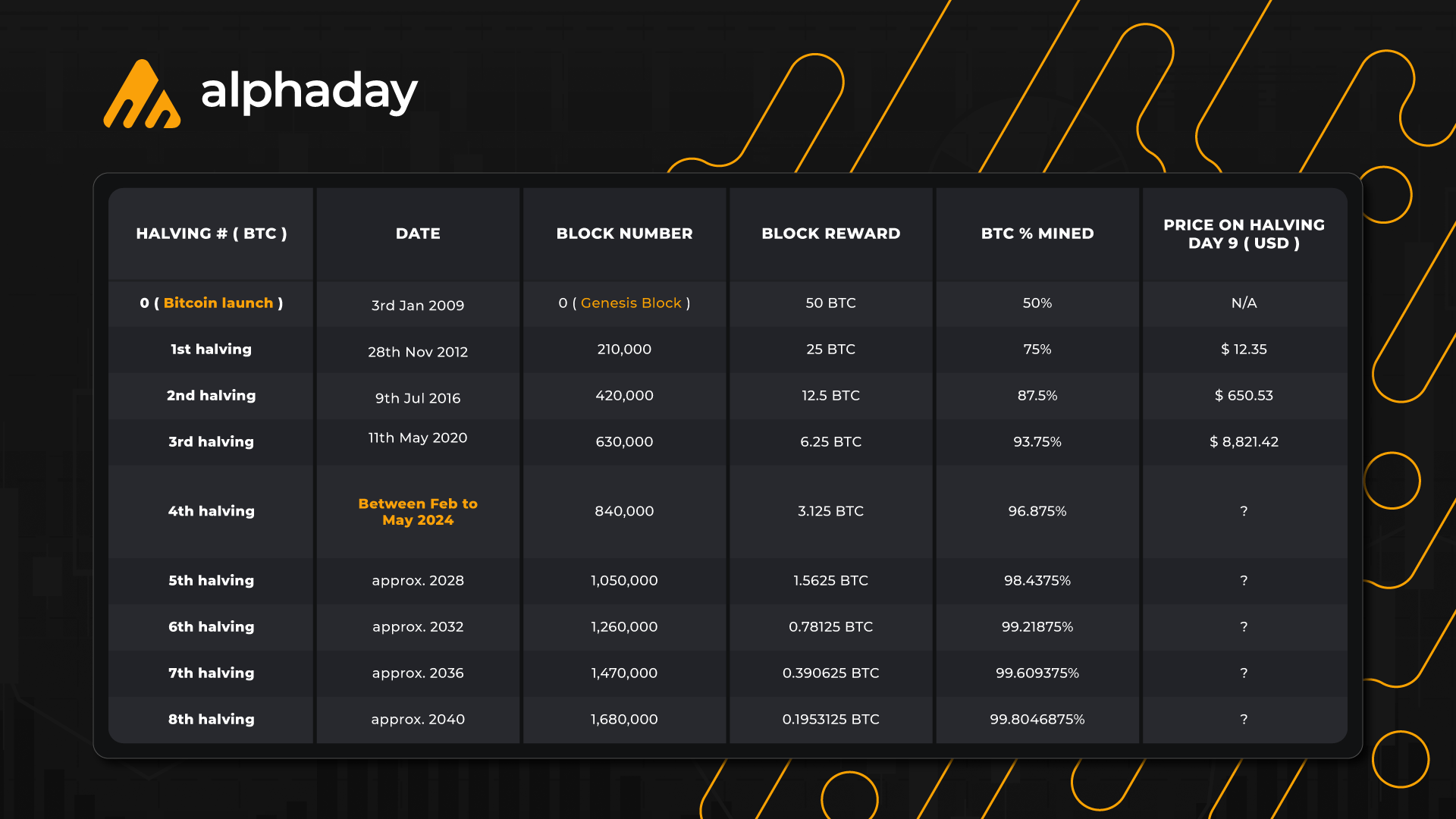 alphaday

| HALVING # ( BTC ) | DATE | BLOCK NUMBER | BLOCK REWARD | BTC % MINED | PRICE ON HALVING DAY 9 ( USD ) |
|---|---|---|---|---|---|
| 0 ( Bitcoin launch ) | 3rd Jan 2009 | 0 ( Genesis Block ) | 50 BTC | 50% | N/A |
| 1st halving | 28th Nov 2012 | 210,000 | 25 BTC | 75% | $ 12.35 |
| 2nd halving | 9th Jul 2016 | 420,000 | 12.5 BTC | 87.5% | $ 650.53 |
| 3rd halving | 11th May 2020 | 630,000 | 6.25 BTC | 93.75% | $ 8,821.42 |
| 4th halving | Between Feb to May 2024 | 840,000 | 3.125 BTC | 96.875% | ? |
| 5th halving | approx. 2028 | 1,050,000 | 1.5625 BTC | 98.4375% | ? |
| 6th halving | approx. 2032 | 1,260,000 | 0.78125 BTC | 99.21875% | ? |
| 7th halving | approx. 2036 | 1,470,000 | 0.390625 BTC | 99.609375% | ? |
| 8th halving | approx. 2040 | 1,680,000 | 0.1953125 BTC | 99.8046875% | ? |